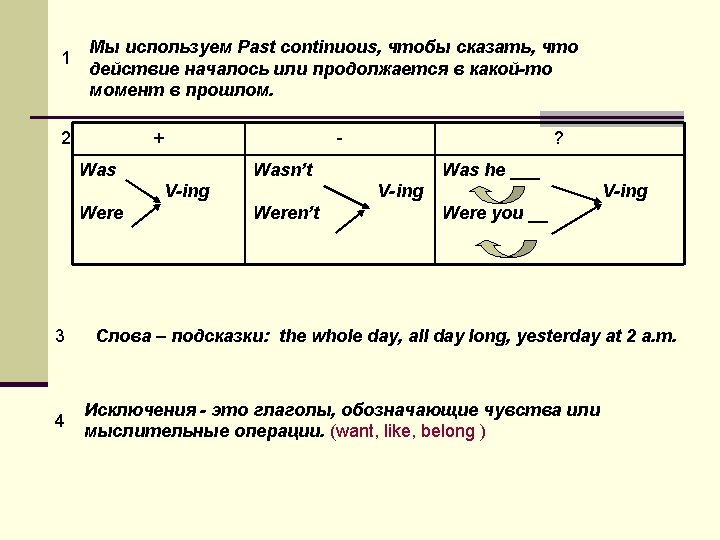 1 Мы используем Past continuous, чтобы сказать, что действие началось или продолжается в какой-то момент в прошлом.

2

| + | - | ? |
|---|---|---|
| Was V-ing Were | Wasn't V-ing Weren't | Was he ___ V-ing Were you __ |

3 Слова – подсказки: the whole day, all day long, yesterday at 2 a.m.

4 Исключения - это глаголы, обозначающие чувства или мыслительные операции. (want, like, belong )